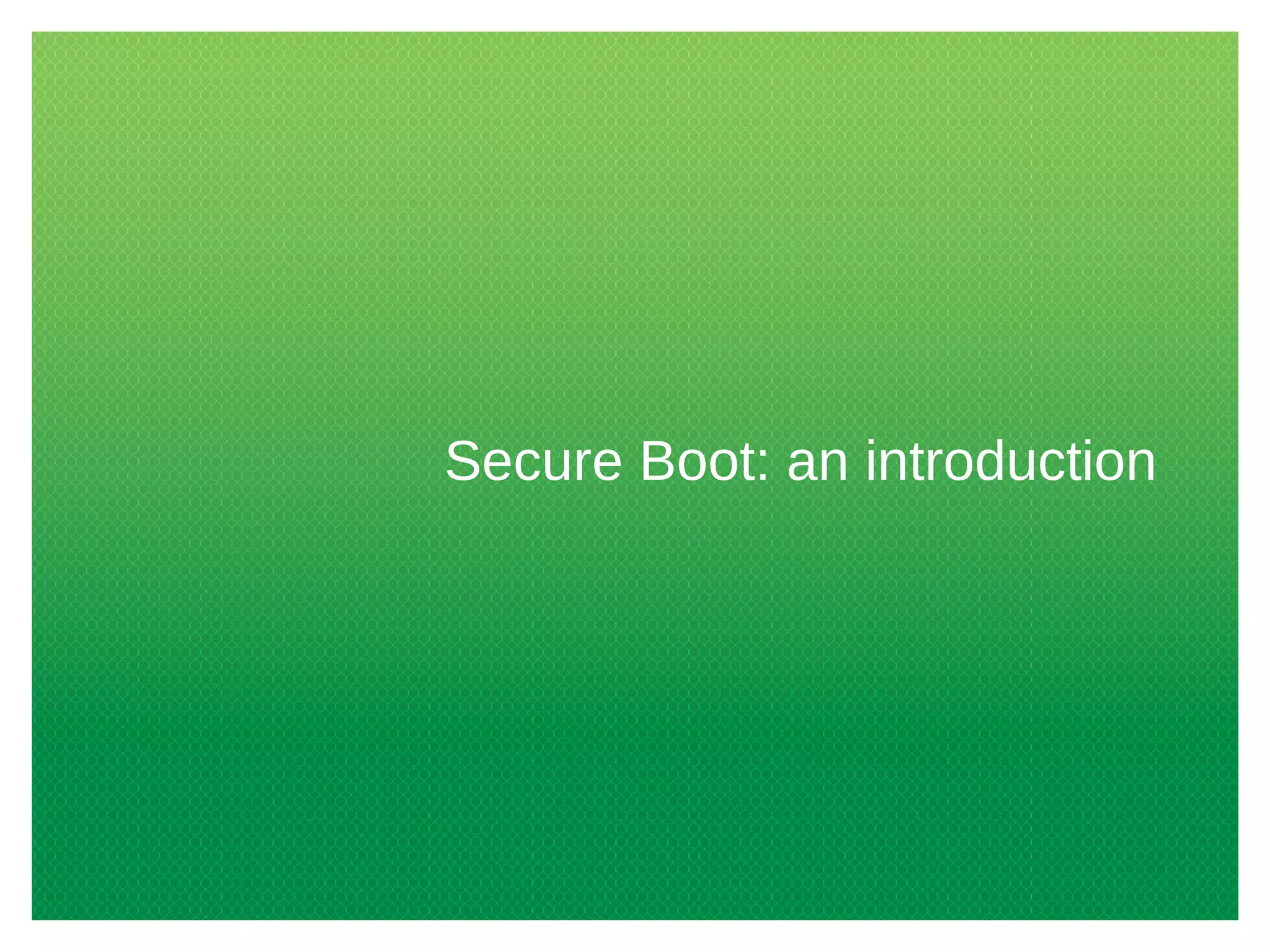 Secure Boot: an introduction